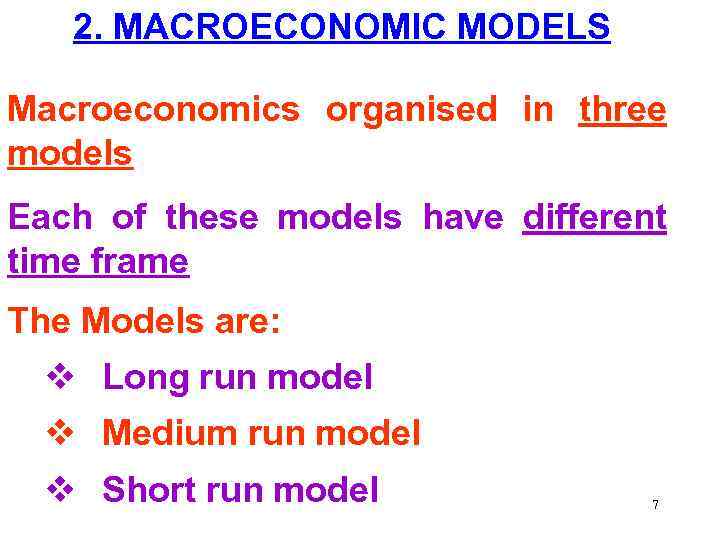 2. MACROECONOMIC MODELS

Macroeconomics organised in three models

Each of these models have different time frame

The Models are:

❖ Long run model
❖ Medium run model
❖ Short run model

7